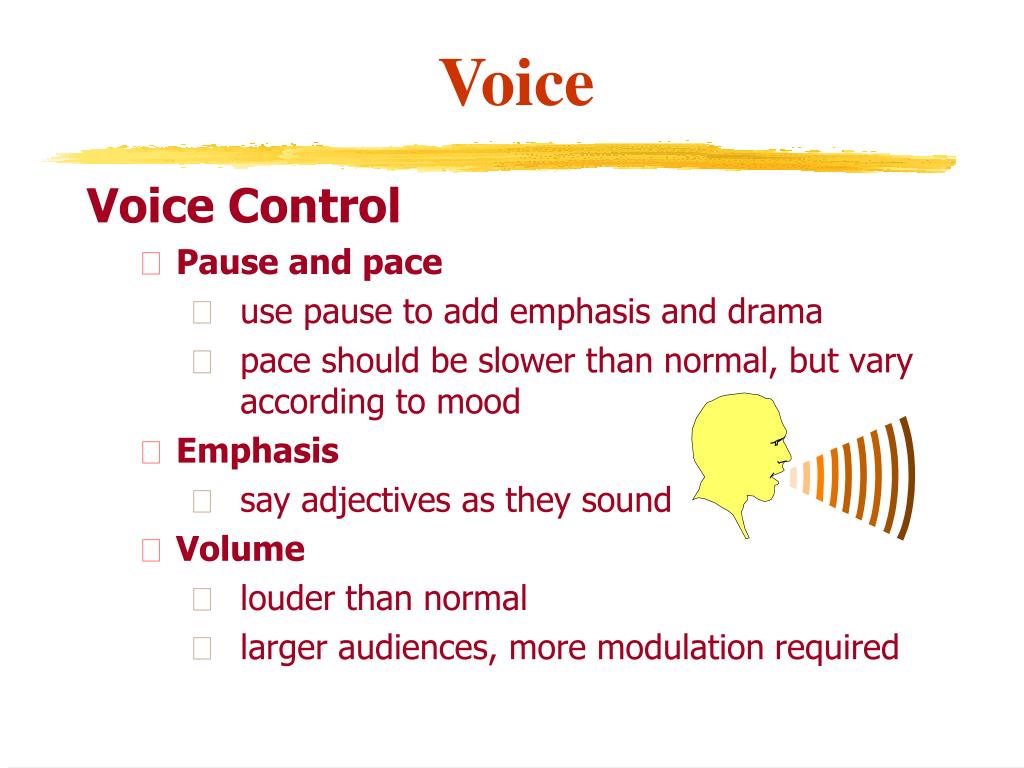 Voice

Voice Control

Pause and pace

use pause to add emphasis and drama

pace should be slower than normal, but vary according to mood

Emphasis

say adjectives as they sound

Volume

louder than normal

larger audiences, more modulation required